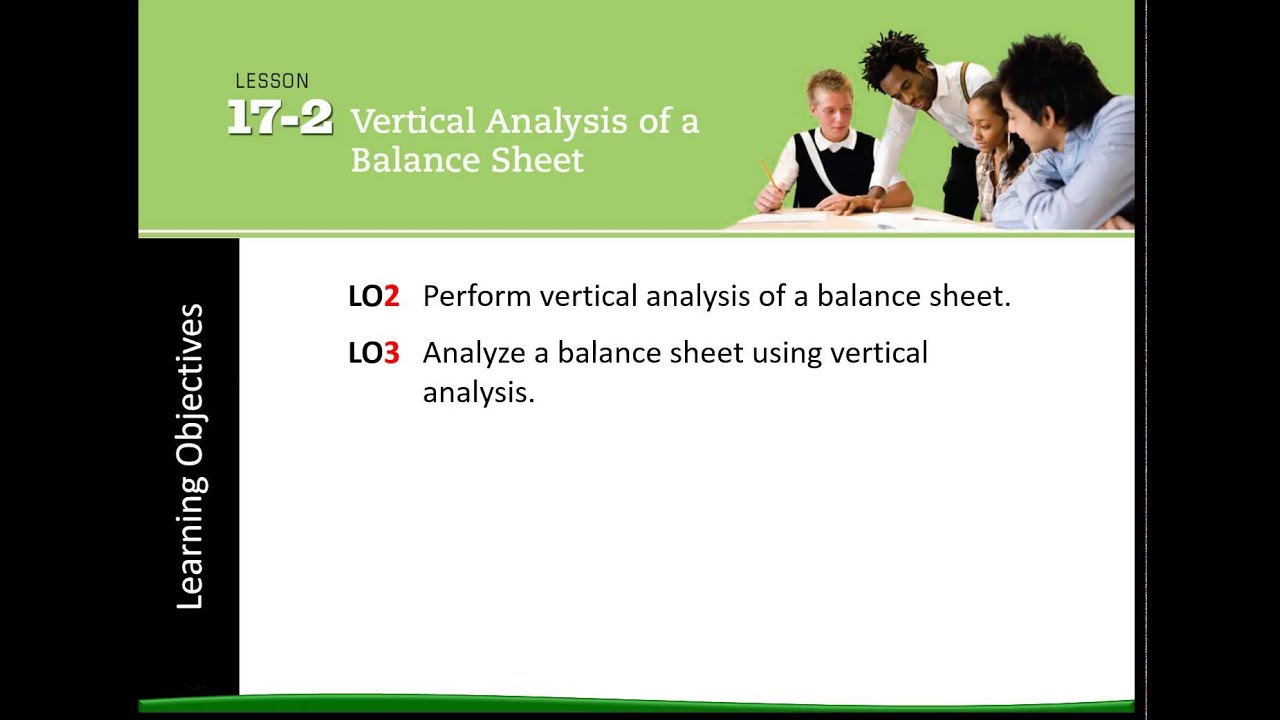 LESSON
17-2 Vertical Analysis of a Balance Sheet

Learning Objectives

LO2 Perform vertical analysis of a balance sheet.

LO3 Analyze a balance sheet using vertical analysis.